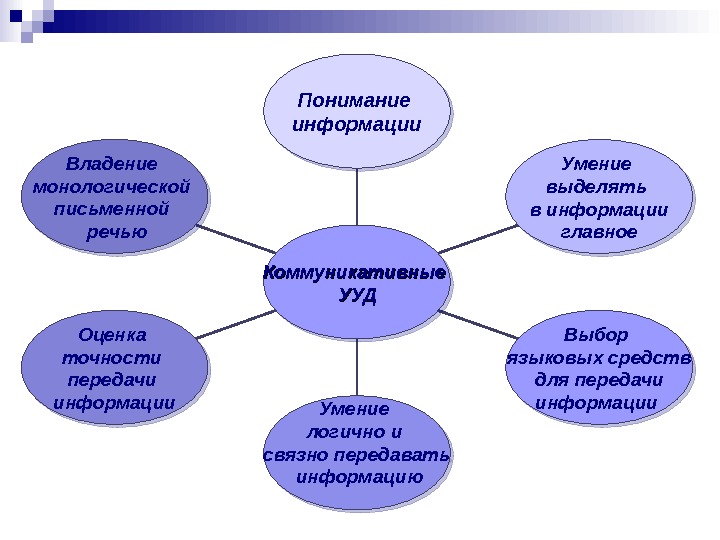 Понимание информации

Владение монологической письменной речью

Умение выделять в информации главное

Коммуникативные УУД

Оценка точности передачи информации

Выбор языковых средств для передачи информации

Умение логично и связно передавать информацию